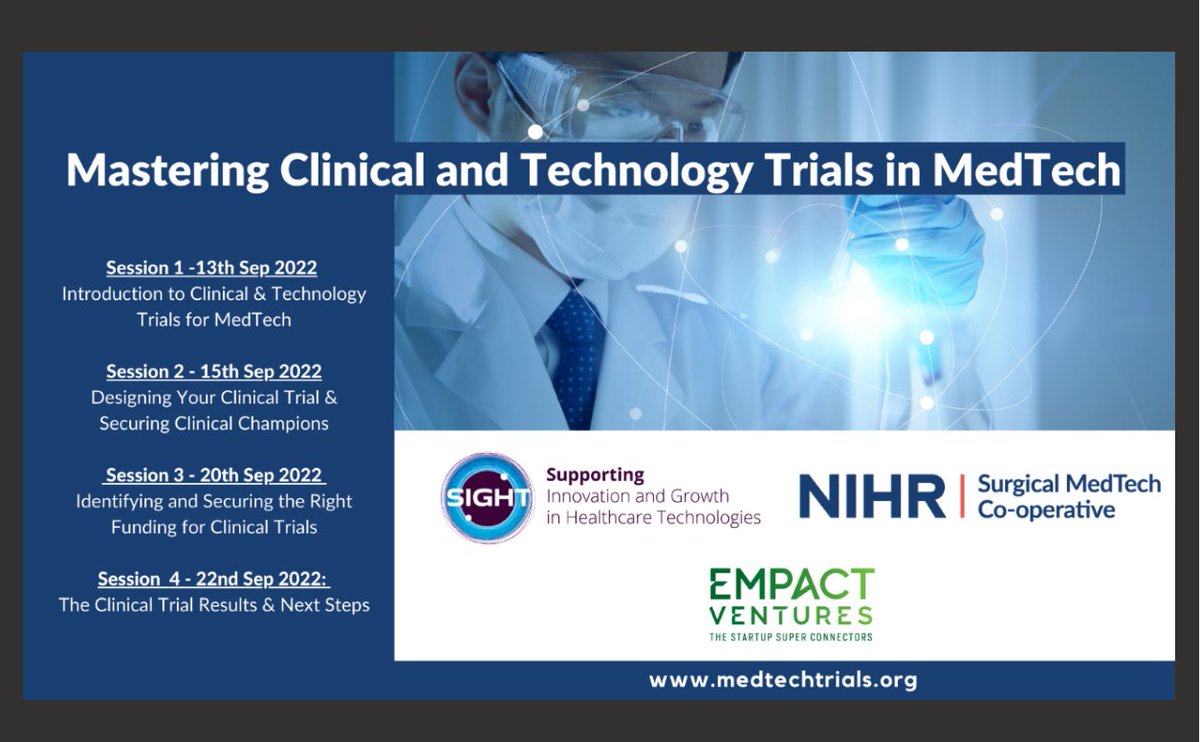 Mastering Clinical and Technology Trials in MedTech

Session 1 -13th Sep 2022
Introduction to Clinical & Technology Trials for MedTech

Session 2 - 15th Sep 2022
Designing Your Clinical Trial & Securing Clinical Champions

Session 3 - 20th Sep 2022
Identifying and Securing the Right Funding for Clinical Trials

Session 4 - 22nd Sep 2022:
The Clinical Trial Results & Next Steps

SIGHT
Supporting
Innovation and Growth
in Healthcare Technologies

NIHR | Surgical MedTech Co-operative

EMPACT
VENTURES
THE STARTUP SUPER CONNECTORS

www.medtechtrials.org